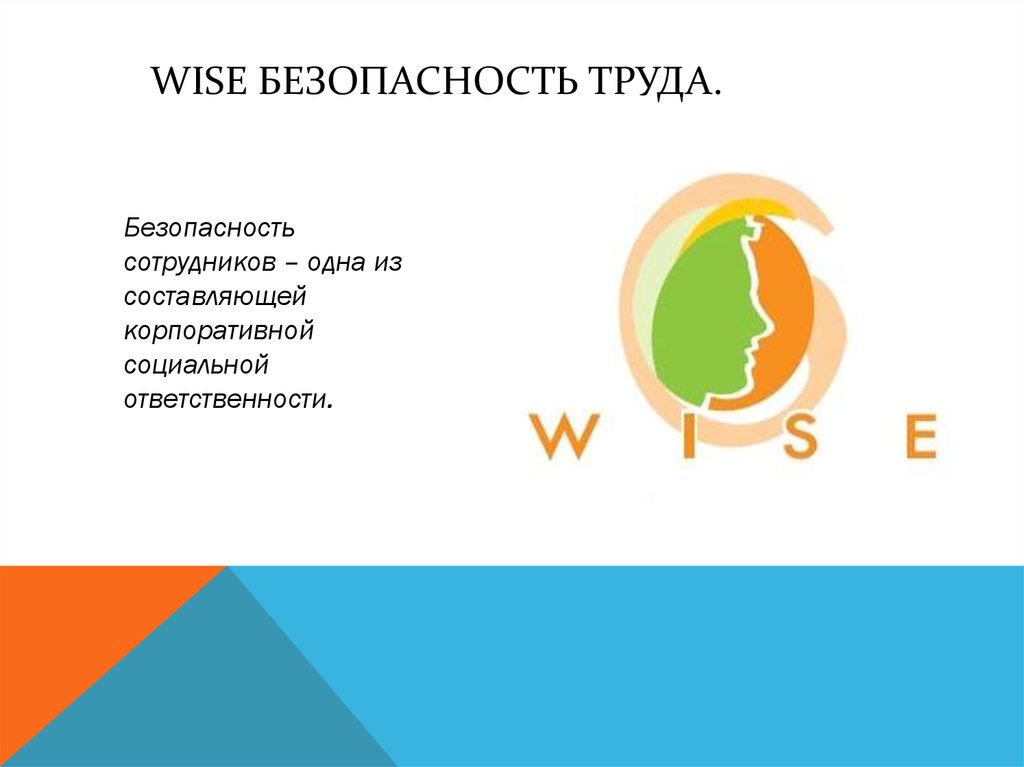 WISE БЕЗОПАСНОСТЬ ТРУДА.

Безопасность сотрудников – одна из составляющей корпоративной социальной ответственности.

WISE